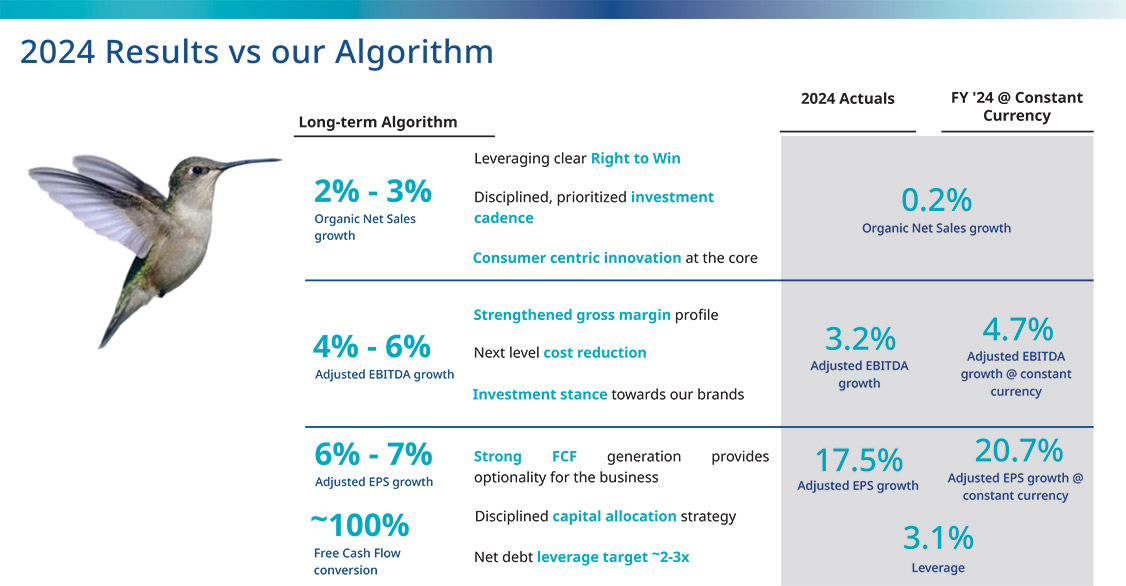 2024 Results vs our Algorithm

Long-term Algorithm

2024 Actuals

FY '24 @ Constant Currency

2% - 3%
Organic Net Sales growth

Leveraging clear Right to Win

Disciplined, prioritized investment cadence

Consumer centric innovation at the core

0.2%
Organic Net Sales growth

4% - 6%
Adjusted EBITDA growth

Strengthened gross margin profile

Next level cost reduction

Investment stance towards our brands

3.2%
Adjusted EBITDA growth

4.7%
Adjusted EBITDA growth @ constant currency

6% - 7%
Adjusted EPS growth

~100%
Free Cash Flow conversion

Strong FCF generation provides optionality for the business

Disciplined capital allocation strategy

Net debt leverage target ~2-3x

17.5%
Adjusted EPS growth

20.7%
Adjusted EPS growth @ constant currency

3.1%
Leverage